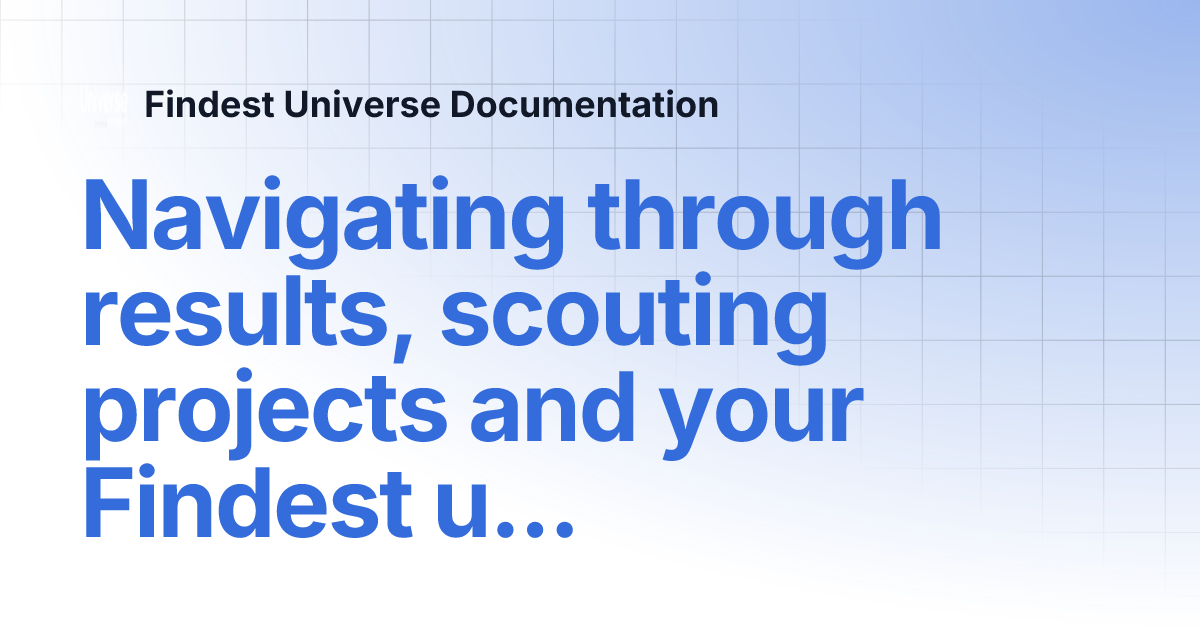 Findest Universe Documentation

Navigating through results, scouting projects and your Findest u...